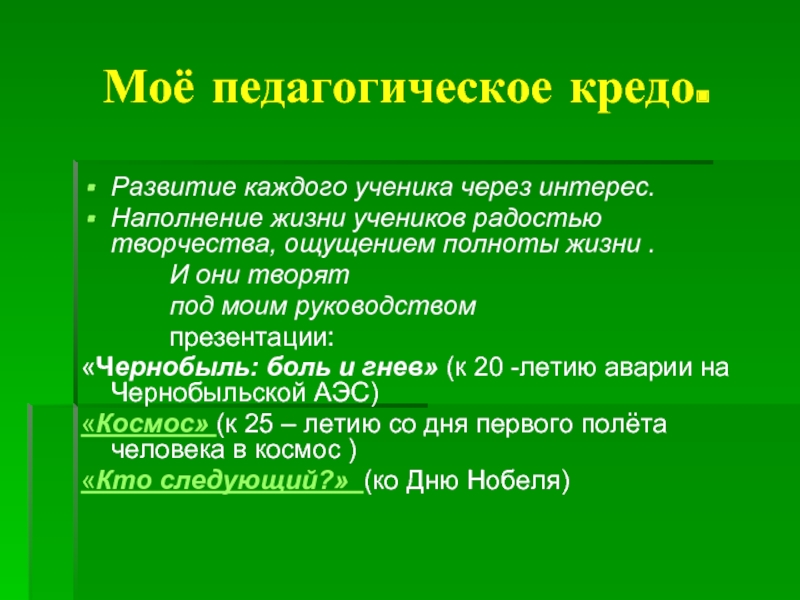 Моё педагогическое кредо.

Развитие каждого ученика через интерес.

Наполнение жизни учеников радостью творчества, ощущением полноты жизни .

И они творят

под моим руководством

презентации:

«Чернобыль: боль и гнев» (к 20 -летию аварии на Чернобыльской АЭС)

«Космос» (к 25 – летию со дня первого полёта человека в космос )

«Кто следующий?» (ко Дню Нобеля)